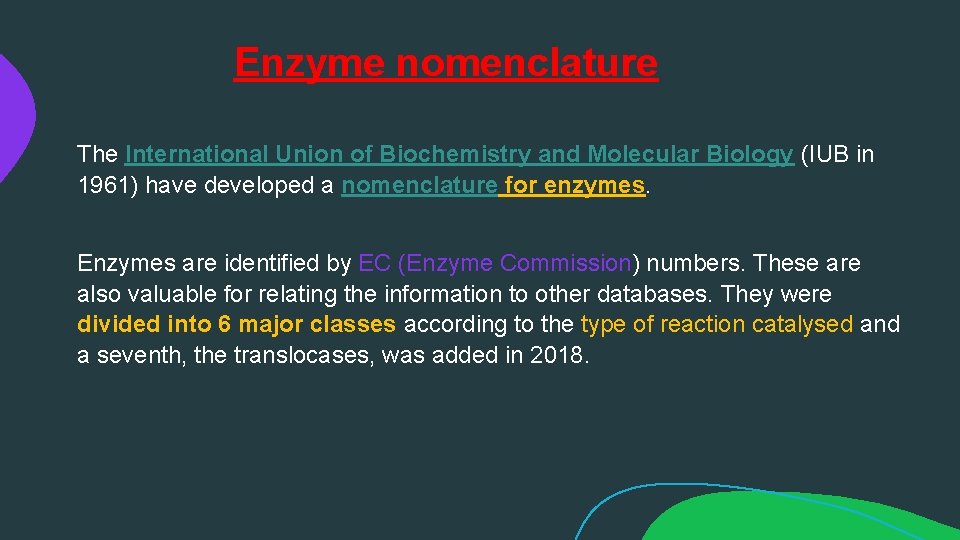 Enzyme nomenclature

The International Union of Biochemistry and Molecular Biology (IUB in 1961) have developed a nomenclature for enzymes.

Enzymes are identified by EC (Enzyme Commission) numbers. These are also valuable for relating the information to other databases. They were divided into 6 major classes according to the type of reaction catalysed and a seventh, the translocases, was added in 2018.